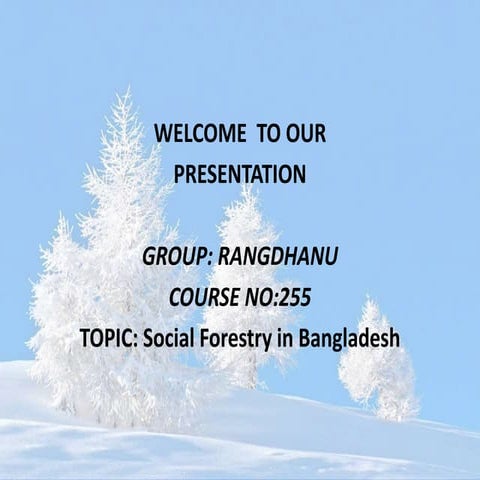 WELCOME TO OUR PRESENTATION

GROUP: RANGDHANU

COURSE NO:255

TOPIC: Social Forestry in Bangladesh